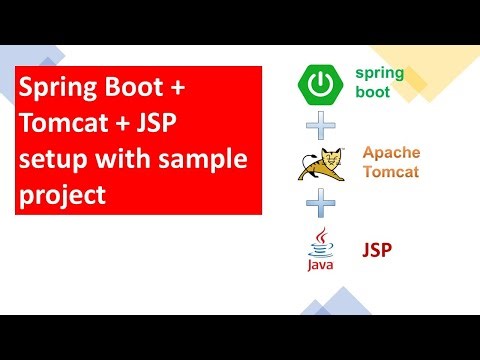 Spring Boot + Tomcat + JSP setup with sample project

spring boot

Apache Tomcat

Java

JSP